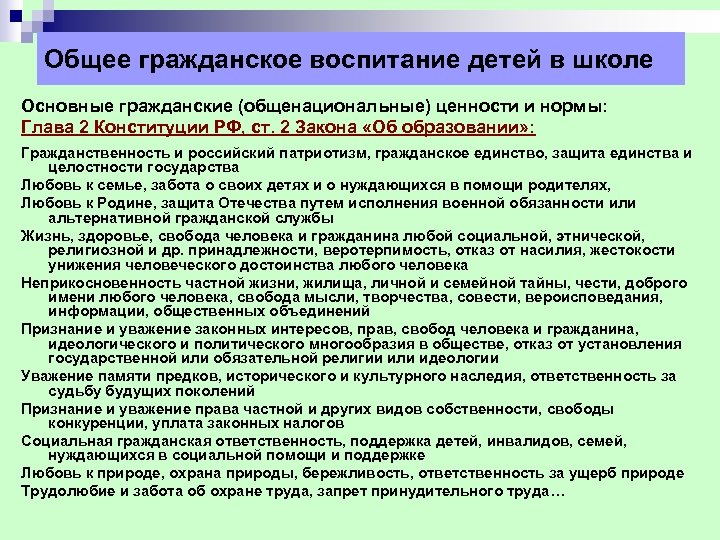 Общее гражданское воспитание детей в школе

Основные гражданские (общенациональные) ценности и нормы:
Глава 2 Конституции РФ, ст. 2 Закона «Об образовании»:

Гражданственность и российский патриотизм, гражданское единство, защита единства и целостности государства

Любовь к семье, забота о своих детях и о нуждающихся в помощи родителях,

Любовь к Родине, защита Отечества путем исполнения военной обязанности или альтернативной гражданской службы

Жизнь, здоровье, свобода человека и гражданина любой социальной, этнической, религиозной и др. принадлежности, веротерпимость, отказ от насилия, жестокости унижения человеческого достоинства любого человека

Неприкосновенность частной жизни, жилища, личной и семейной тайны, чести, доброго имени любого человека, свобода мысли, творчества, совести, вероисповедания, информации, общественных объединений

Признание и уважение законных интересов, прав, свобод человека и гражданина, идеологического и политического многообразия в обществе, отказ от установления государственной или обязательной религии или идеологии

Уважение памяти предков, исторического и культурного наследия, ответственность за судьбу будущих поколений

Признание и уважение права частной и других видов собственности, свободы конкуренции, уплата законных налогов

Социальная гражданская ответственность, поддержка детей, инвалидов, семей, нуждающихся в социальной помощи и поддержке

Любовь к природе, охрана природы, бережливость, ответственность за ущерб природе

Трудолюбие и забота об охране труда, запрет принудительного труда…